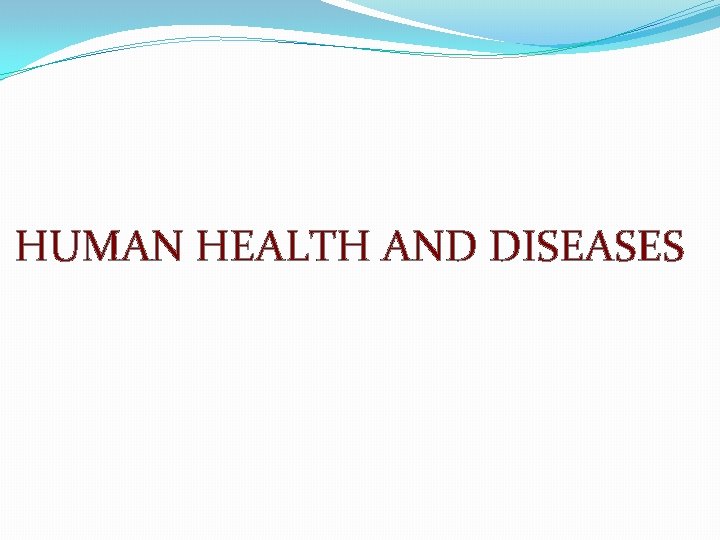 HUMAN HEALTH AND DISEASES